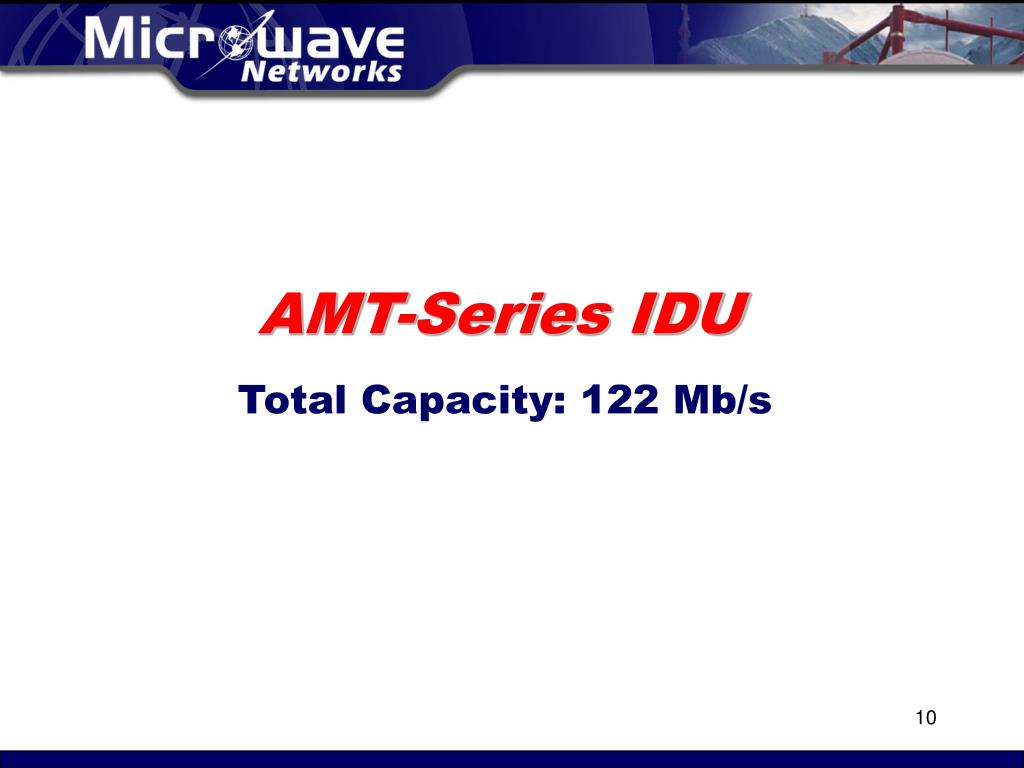 Microwave Networks

AMT-Series IDU

Total Capacity: 122 Mb/s

10